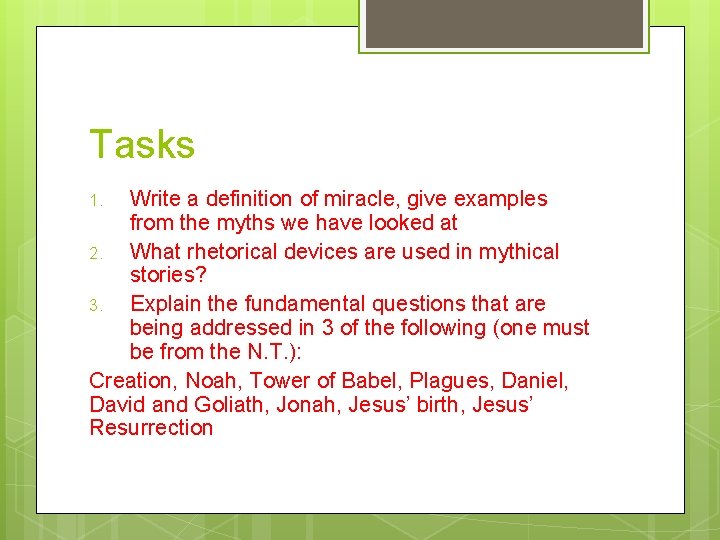 Tasks

1. Write a definition of miracle, give examples from the myths we have looked at
2. What rhetorical devices are used in mythical stories?
3. Explain the fundamental questions that are being addressed in 3 of the following (one must be from the N.T.):

Creation, Noah, Tower of Babel, Plagues, Daniel, David and Goliath, Jonah, Jesus’ birth, Jesus’ Resurrection